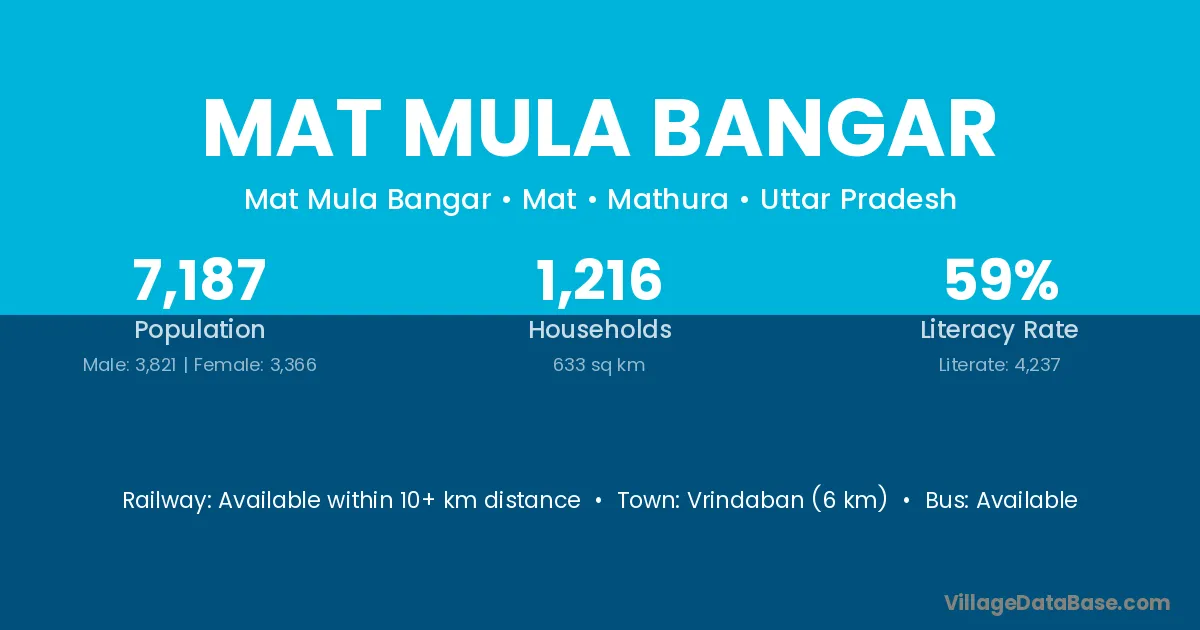 MAT MULA BANGAR

Mat Mula Bangar • Mat • Mathura • Uttar Pradesh

7,187
Population
Male: 3,821 | Female: 3,366

1,216
Households
633 sq km

59%
Literacy Rate
Literate: 4,237

Railway: Available within 10+ km distance • Town: Vrindaban (6 km) • Bus: Available

VillageDataBase.com